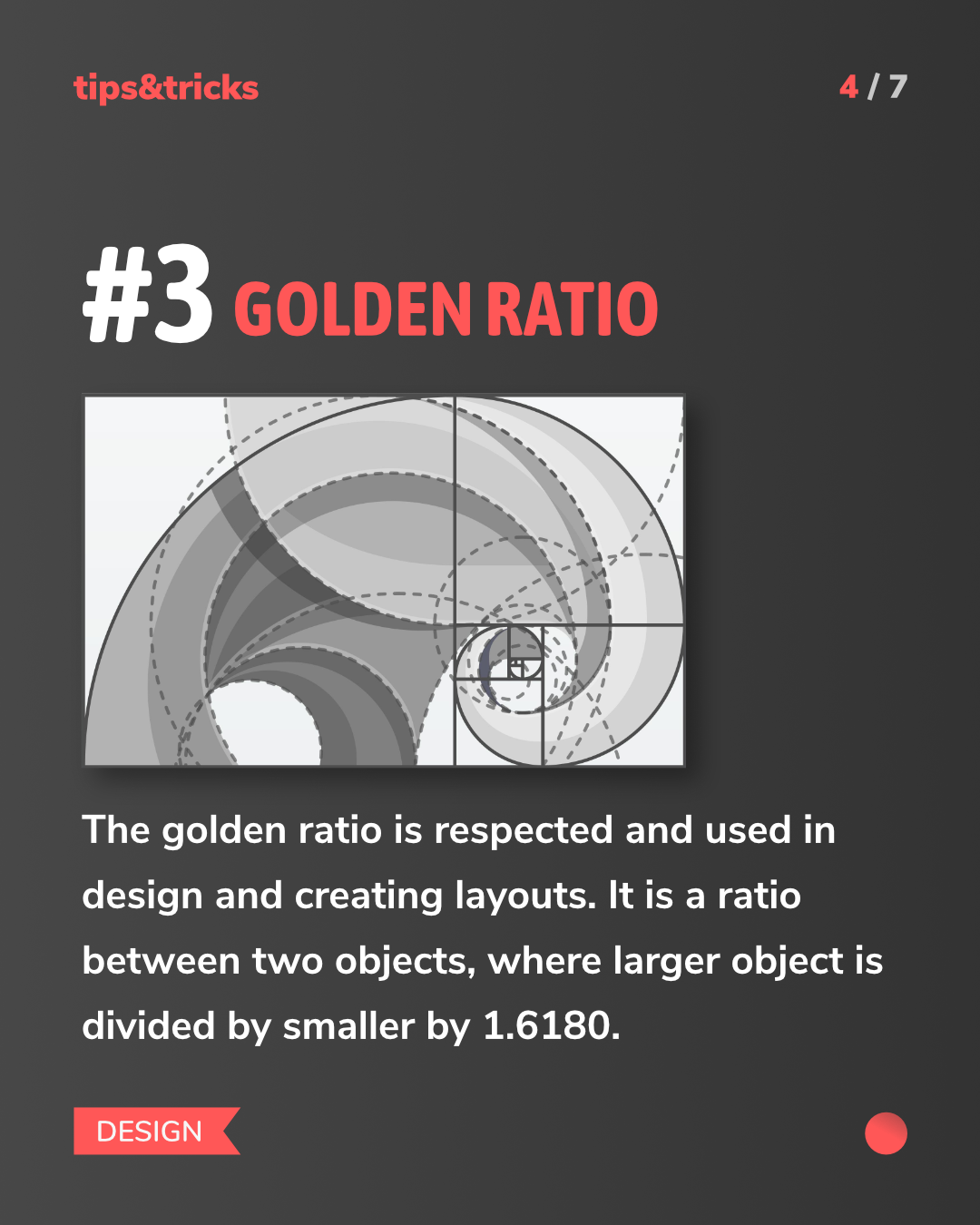 tips&tricks

4 / 7

#3 GOLDEN RATIO

The golden ratio is respected and used in design and creating layouts. It is a ratio between two objects, where larger object is divided by smaller by 1.6180.

DESIGN